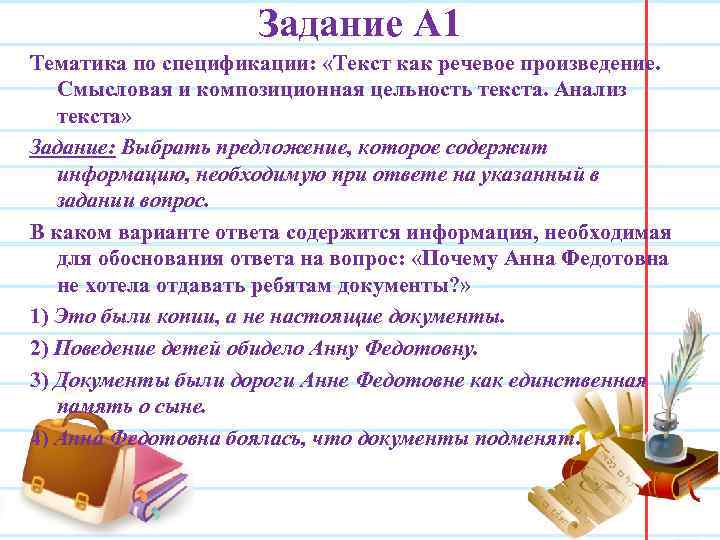 Задание А1

Тематика по спецификации: «Текст как речевое произведение. Смысловая и композиционная цельность текста. Анализ текста»

Задание: Выбрать предложение, которое содержит информацию, необходимую при ответе на указанный в задании вопрос.

В каком варианте ответа содержится информация, необходимая для обоснования ответа на вопрос: «Почему Анна Федотовна не хотела отдавать ребятам документы?»

1) Это были копии, а не настоящие документы.

2) Поведение детей обидело Анну Федотовну.

3) Документы были дороги Анне Федотовне как единственная память о сыне.

4) Анна Федотовна боялась, что документы подменят.